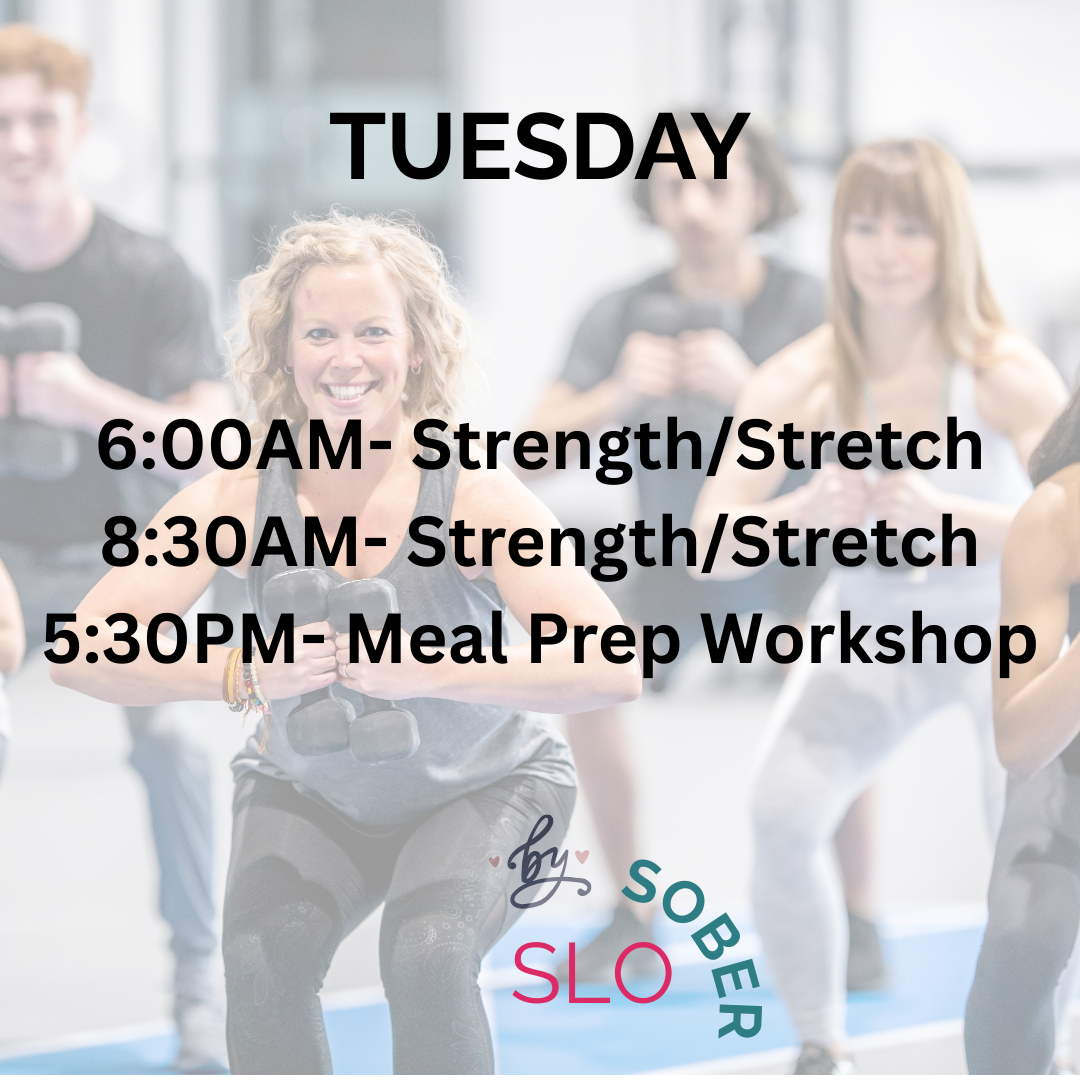 TUESDAY

6:00AM- Strength/Stretch
8:30AM- Strength/Stretch
5:30PM- Meal Prep Workshop

by
SOBER
SLO